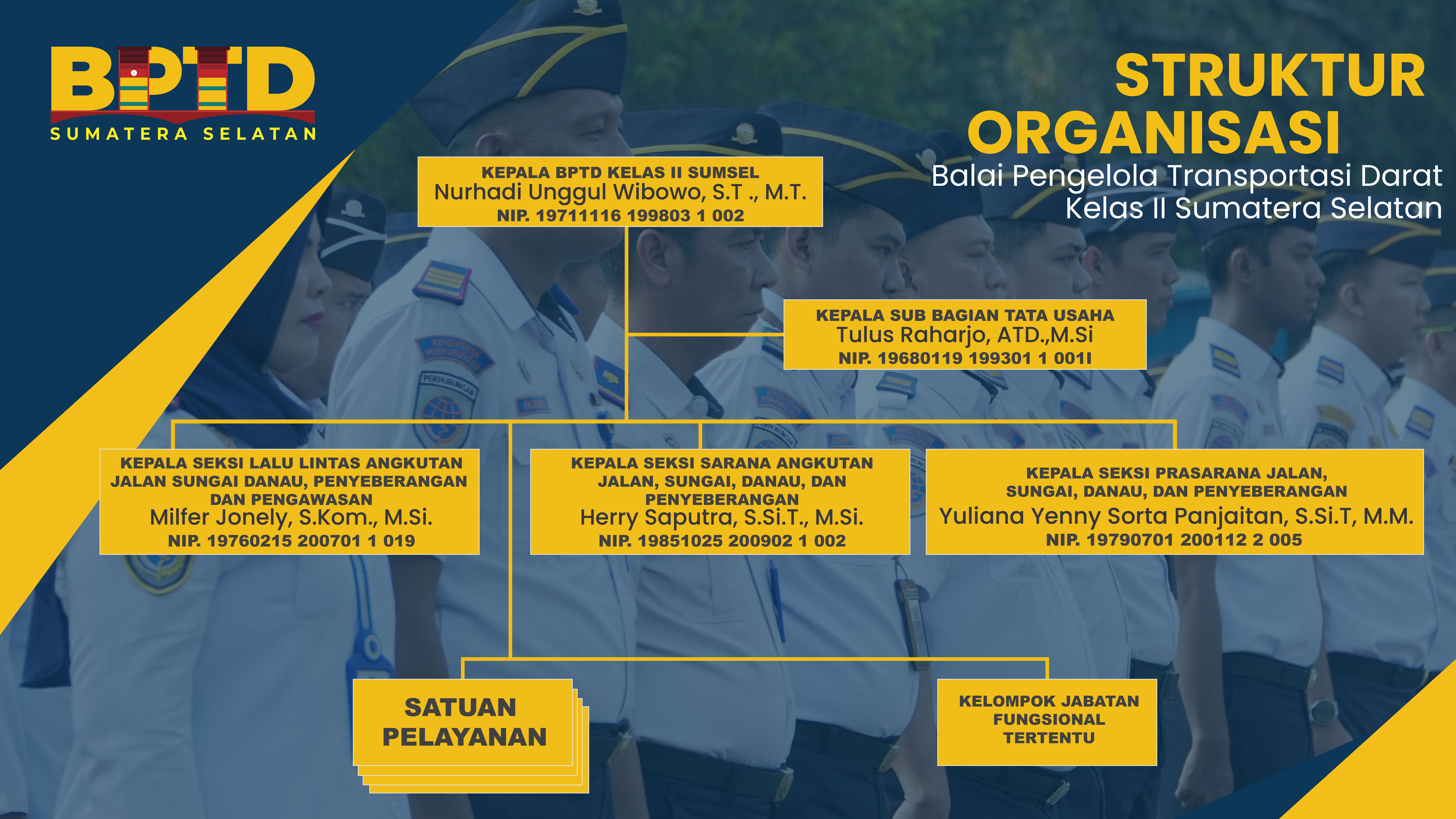 BPTD
SUMATERA SELATAN

STRUKTUR ORGANISASI
Balai Pengelola Transportasi Darat Kelas II Sumatera Selatan

KEPALA BPTD KELAS II SUMSEL
Nurhadi Unggul Wibowo, S.T ., M.T.
NIP. 19711116 199803 1 002

KEPALA SUB BAGIAN TATA USAHA
Tulus Raharjo, ATD.,M.Si
NIP. 19680119 199301 1 001I

KEPALA SEKSI LALU LINTAS ANGKUTAN JALAN SUNGAI DANAU, PENYEBERANGAN DAN PENGAWASAN
Milfer Jonely, S.Kom., M.Si.
NIP. 19760215 200701 1 019

KEPALA SEKSI SARANA ANGKUTAN JALAN, SUNGAI, DANAU, DAN PENYEBERANGAN
Herry Saputra, S.Si.T., M.Si.
NIP. 19851025 200902 1 002

KEPALA SEKSI PRASARANA JALAN, SUNGAI, DANAU, DAN PENYEBERANGAN
Yuliana Yenny Sorta Panjaitan, S.Si.T, M.M.
NIP. 19790701 200112 2 005

SATUAN PELAYANAN

KELOMPOK JABATAN FUNGSIONAL TERTENTU